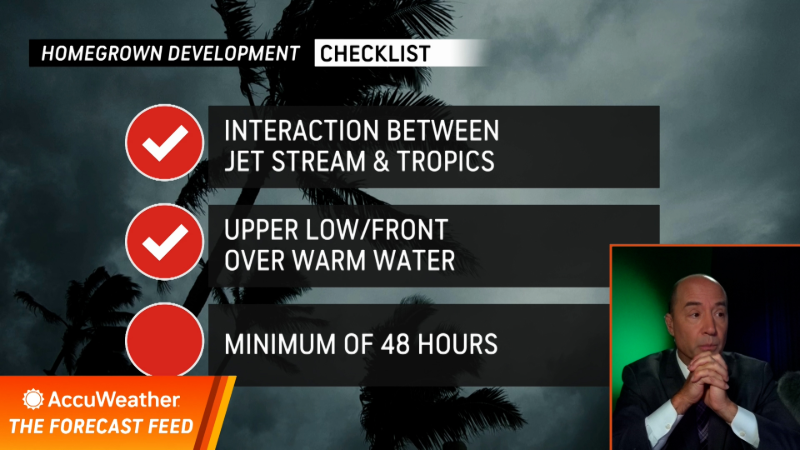 HOMEGROWN DEVELOPMENT CHECKLIST

INTERACTION BETWEEN JET STREAM & TROPICS

UPPER LOW/FRONT OVER WARM WATER

MINIMUM OF 48 HOURS

AccuWeather
THE FORECAST FEED